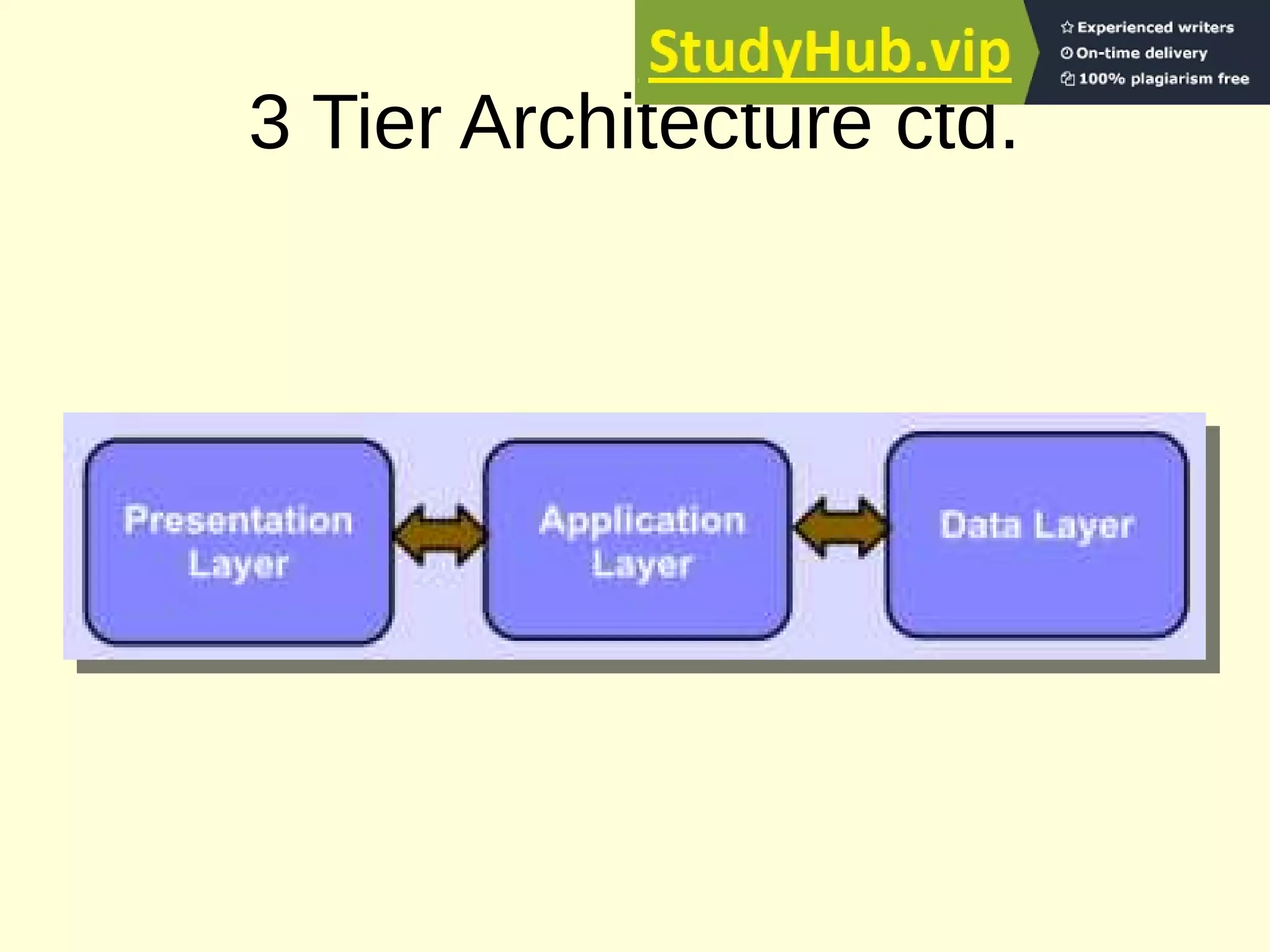 StudyHub.vip

Experienced writers
On-time delivery
100% plagiarism free

3 Tier Architecture ctd.

Presentation Layer

Application Layer

Data Layer